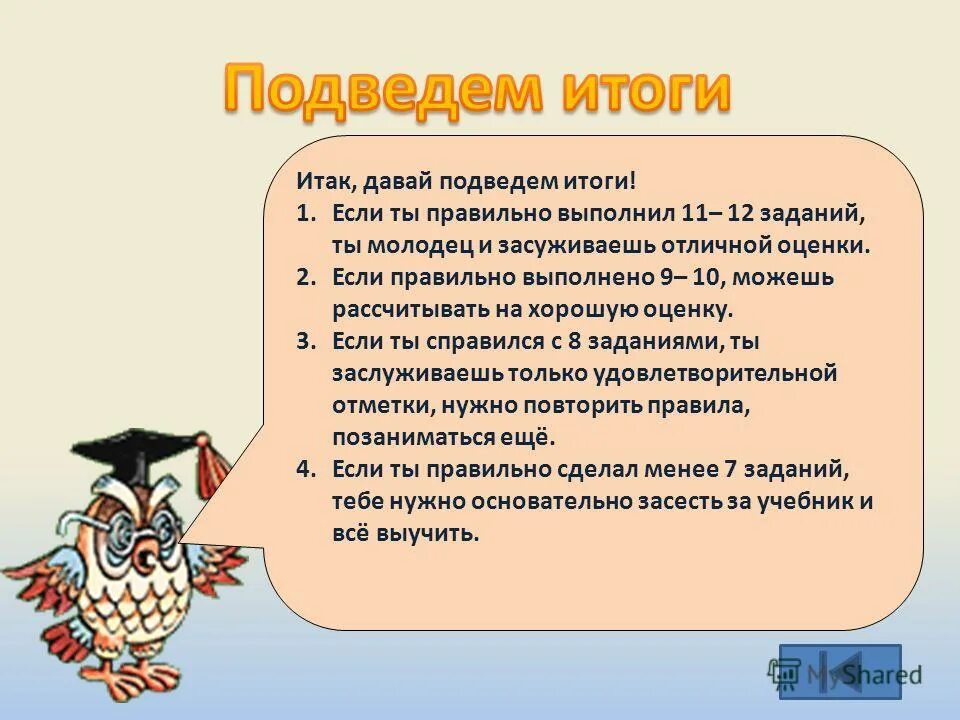 Подведем итоги

Итак, давай подведем итоги!

1. Если ты правильно выполнил 11– 12 заданий, ты молодец и засуживаешь отличной оценки.
2. Если правильно выполнено 9– 10, можешь рассчитывать на хорошую оценку.
3. Если ты справился с 8 заданиями, ты заслуживаешь только удовлетворительной отметки, нужно повторить правила, позаниматься ещё.
4. Если ты правильно сделал менее 7 заданий, тебе нужно основательно засесть за учебник и всё выучить.

MyShared